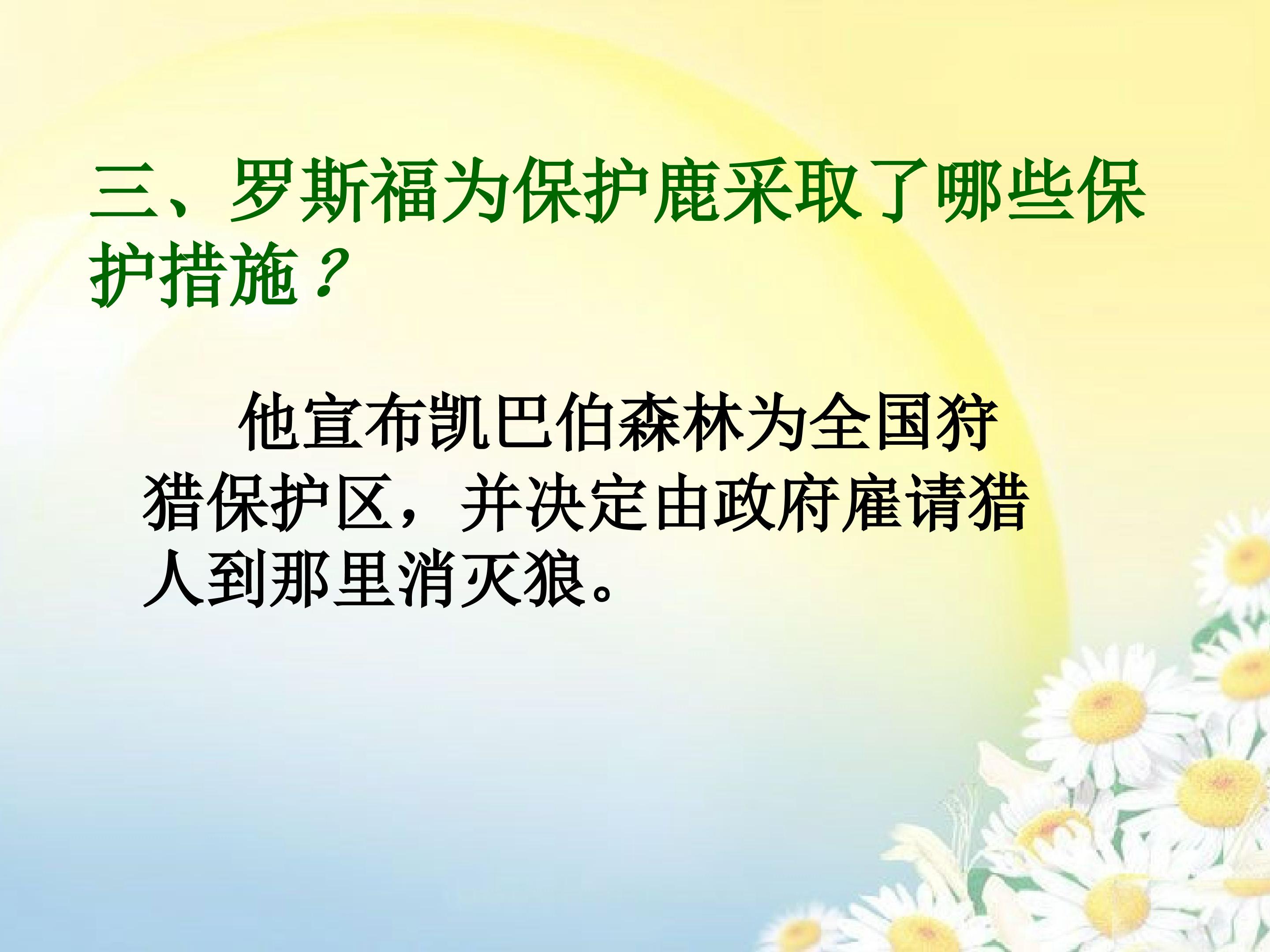 三、罗斯福为保护鹿采取了哪些保护措施？

他宣布凯巴伯森林为全国狩猎保护区，并决定由政府雇请猎人到那里消灭狼。